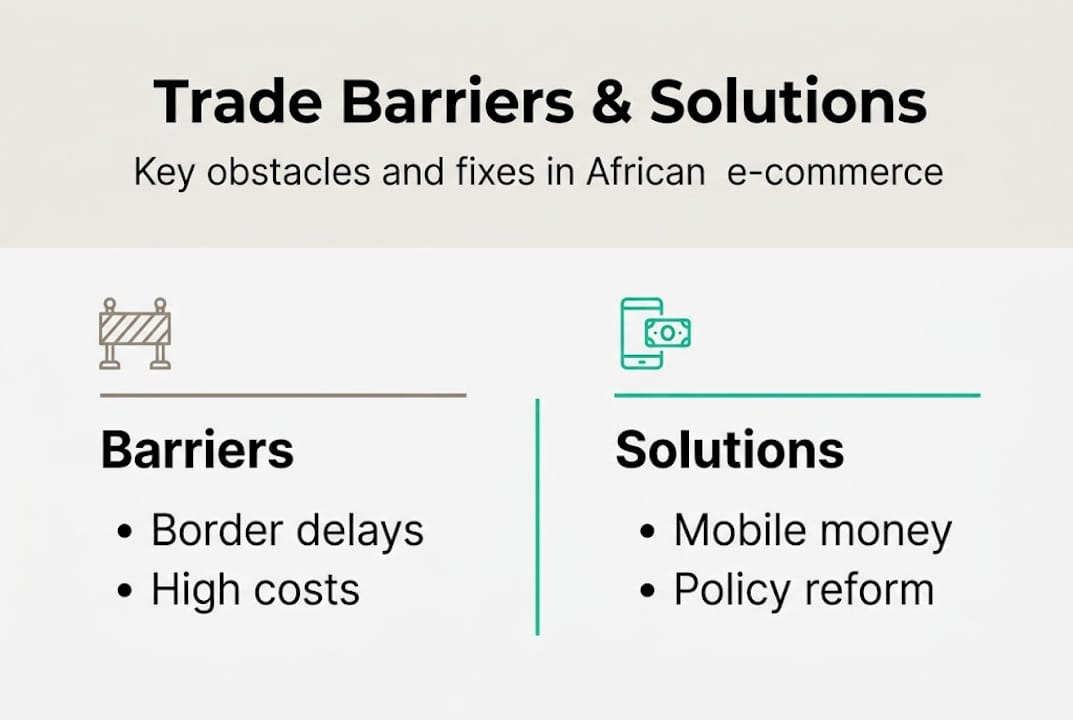 Trade Barriers & Solutions

Key obstacles and fixes in African e-commerce

Barriers

• Border delays
• High costs

Solutions

• Mobile money
• Policy reform